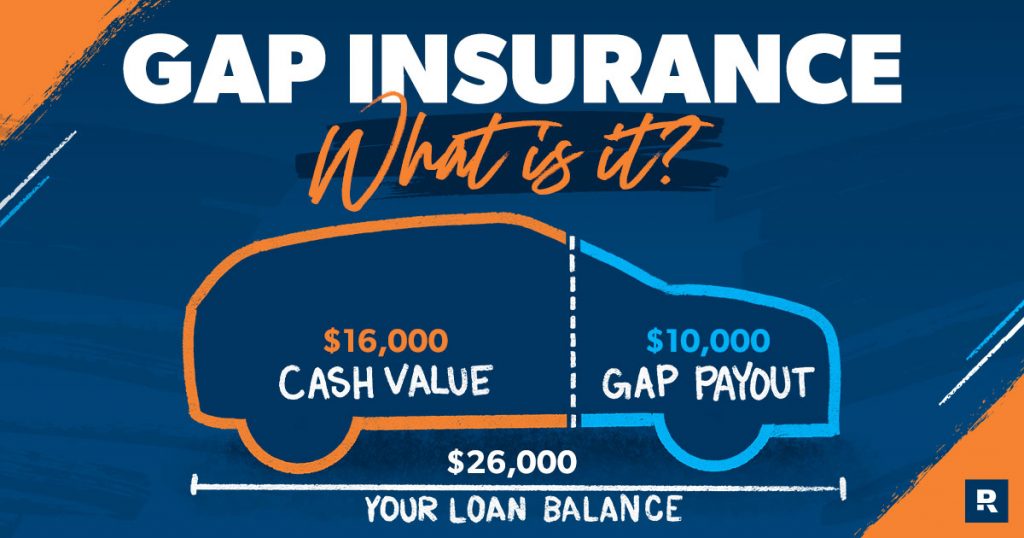 GAP INSURANCE
What is it?

\$16,000
CASH VALUE

\$10,000
GAP PAYOUT

\$26,000
YOUR LOAN BALANCE

R